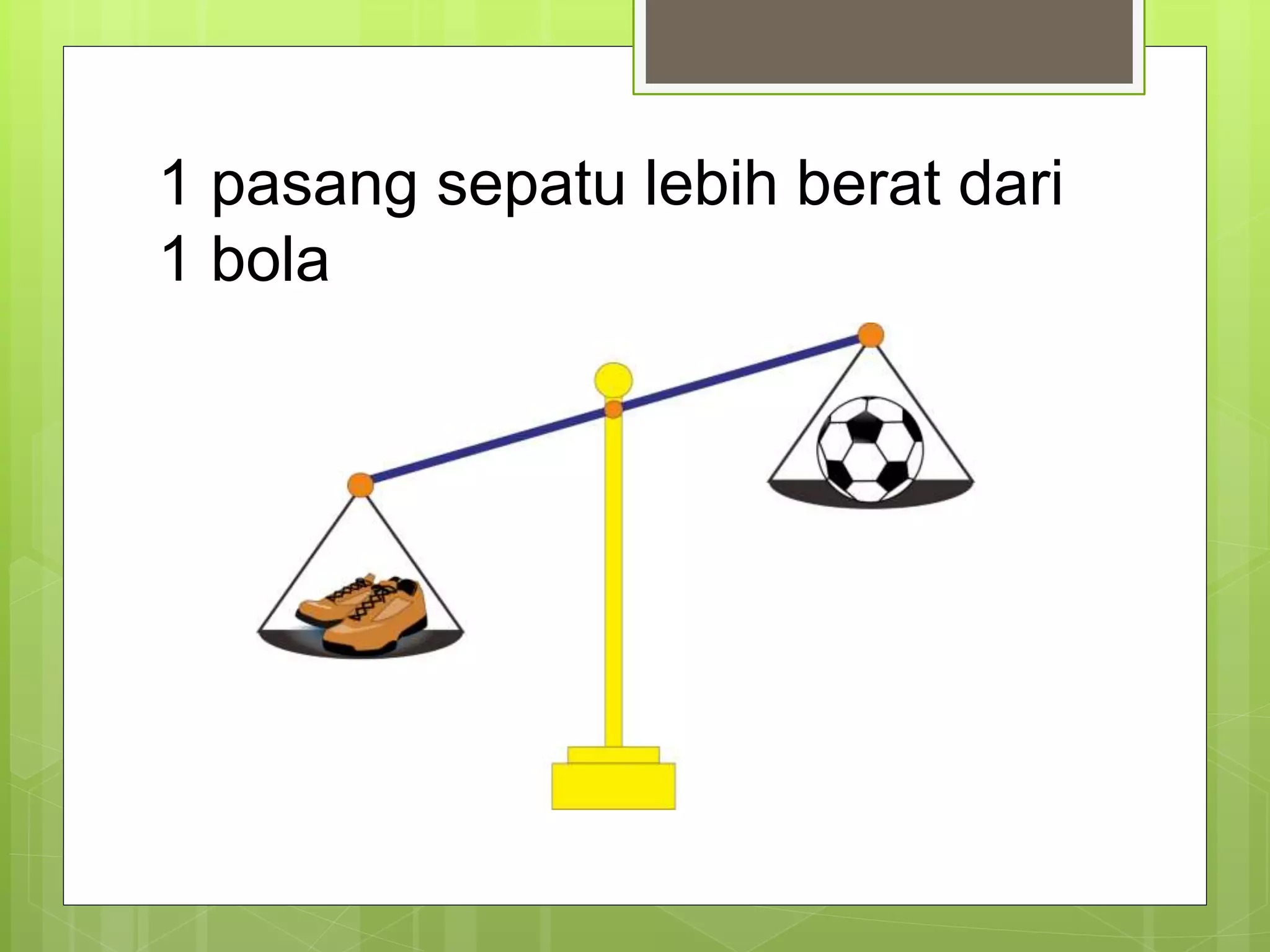 1 pasang sepatu lebih berat dari 1 bola